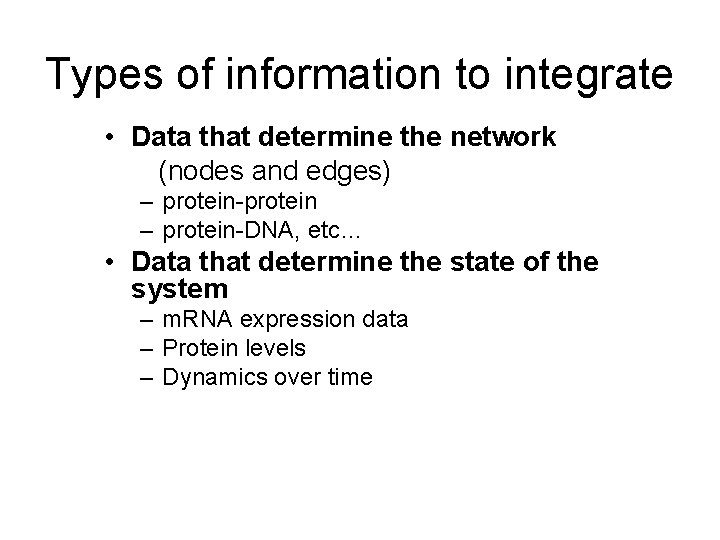 Types of information to integrate

• Data that determine the network
(nodes and edges)
– protein-protein
– protein-DNA, etc...
• Data that determine the state of the system
– mRNA expression data
– Protein levels
– Dynamics over time